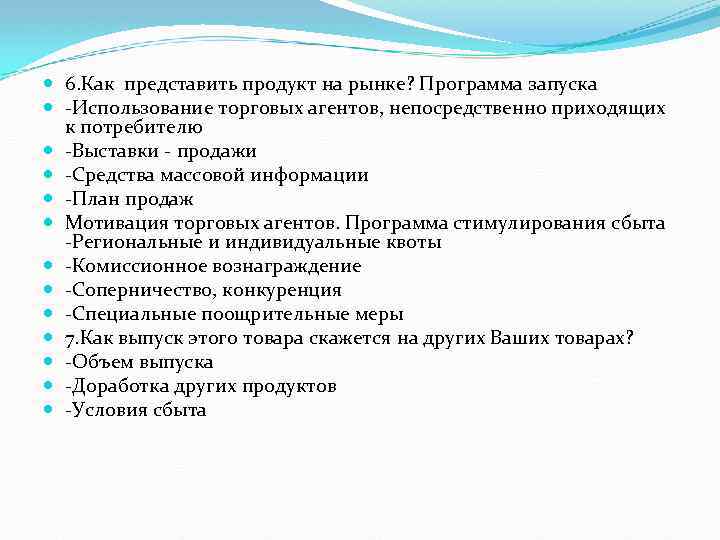 6.Как представить продукт на рынке? Программа запуска
-Использование торговых агентов, непосредственно приходящих к потребителю
-Выставки - продажи
-Средства массовой информации
-План продаж
Мотивация торговых агентов. Программа стимулирования сбыта -Региональные и индивидуальные квоты
-Комиссионное вознаграждение
-Соперничество, конкуренция
-Специальные поощрительные меры
7.Как выпуск этого товара скажется на других Ваших товарах?
-Объем выпуска
-Доработка других продуктов
-Условия сбыта